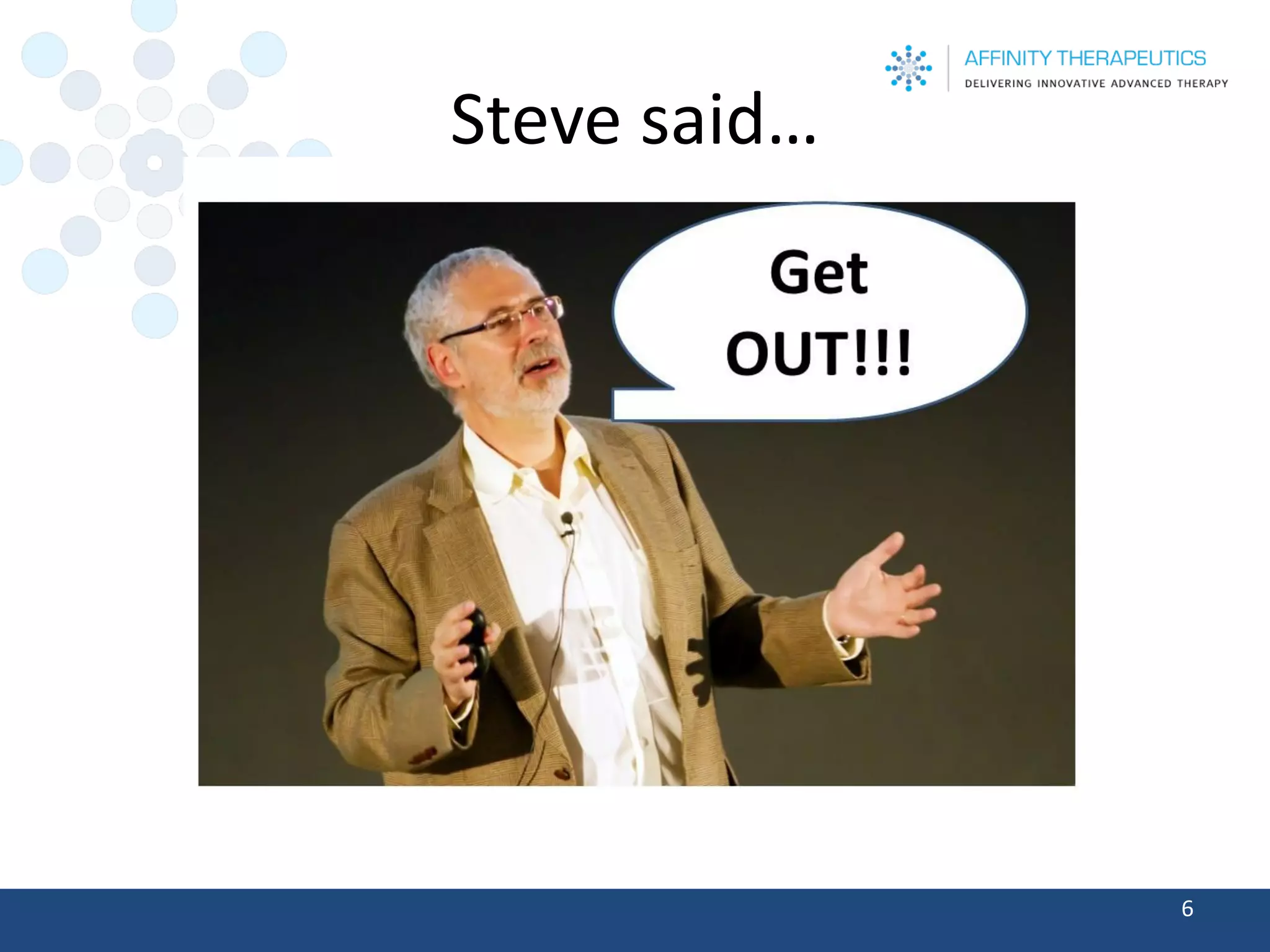 AFFINITY THERAPEUTICS
DELIVERING INNOVATIVE ADVANCED THERAPY

Steve said…

Get OUT!!!

6